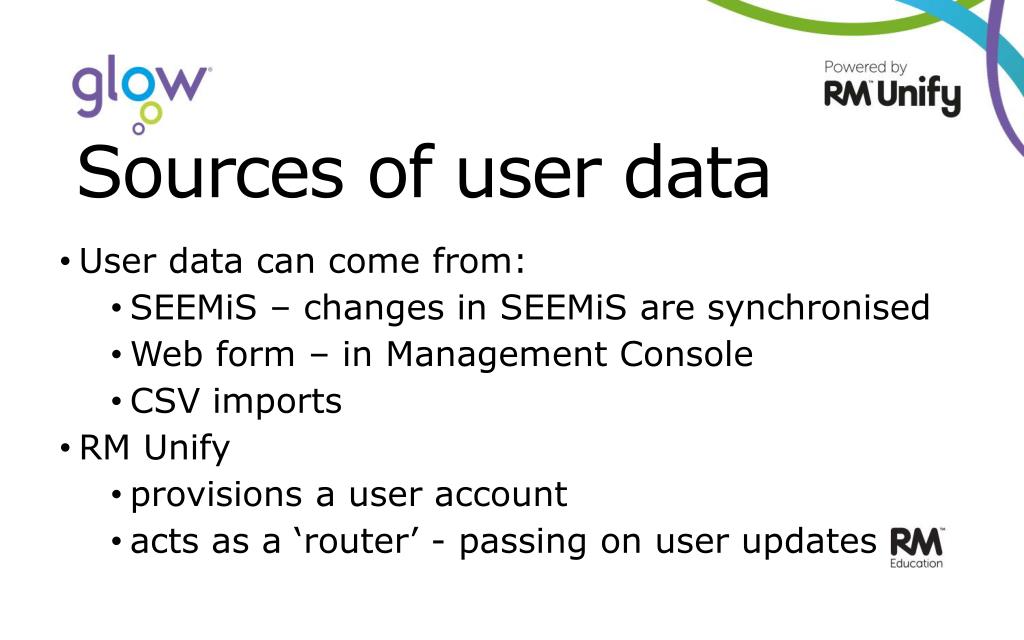 glow

Powered by
RM Unify

Sources of user data

• User data can come from:
  • SEEMiS – changes in SEEMiS are synchronised
  • Web form – in Management Console
  • CSV imports
• RM Unify
  • provisions a user account
  • acts as a ‘router’ - passing on user updates

RM Education